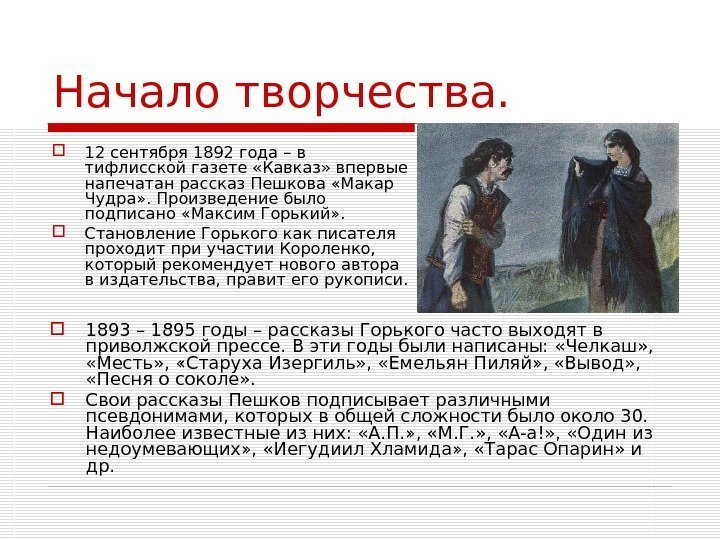 Начало творчества.

12 сентября 1892 года – в тифлисской газете «Кавказ» впервые напечатан рассказ Пешкова «Макар Чудра». Произведение было подписано «Максим Горький».

Становление Горького как писателя проходит при участии Короленко, который рекомендует нового автора в издательства, правит его рукописи.

1893 – 1895 годы – рассказы Горького часто выходят в приволжской прессе. В эти годы были написаны: «Челкаш», «Месть», «Старуха Изергиль», «Емельян Пиляй», «Вывод», «Песня о соколе».

Свои рассказы Пешков подписывает различными псевдонимами, которых в общей сложности было около 30. Наиболее известные из них: «А.П.», «М.Г.», «А-а!», «Один из недоумевающих», «Иегудиил Хламида», «Тарас Опарин» и др.